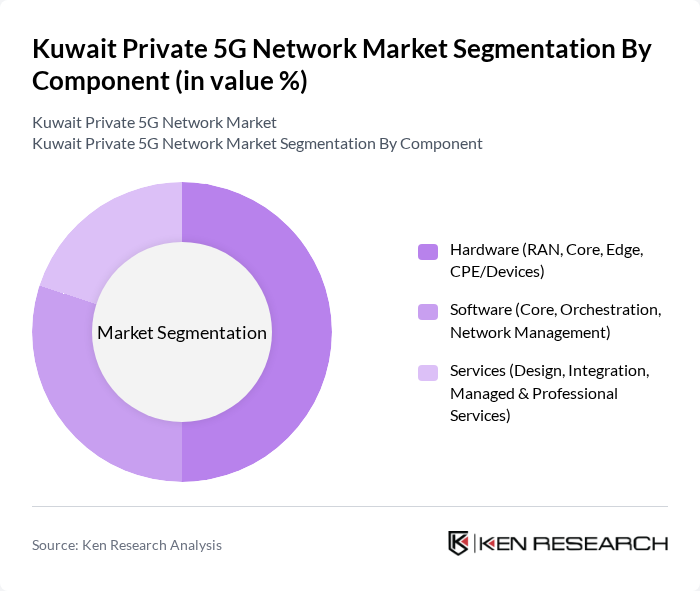 Kuwait Private 5G Network Market Segmentation By Component (in value %)

Kuwait Private 5G Network Market
Kuwait Private 5G Network Market Segmentation By Component

Market Segmentation

Hardware (RAN, Core, Edge, CPE/Devices)

Software (Core, Orchestration, Network Management)

Services (Design, Integration, Managed & Professional Services)

Source: Ken Research Analysis

KEN RESEARCH